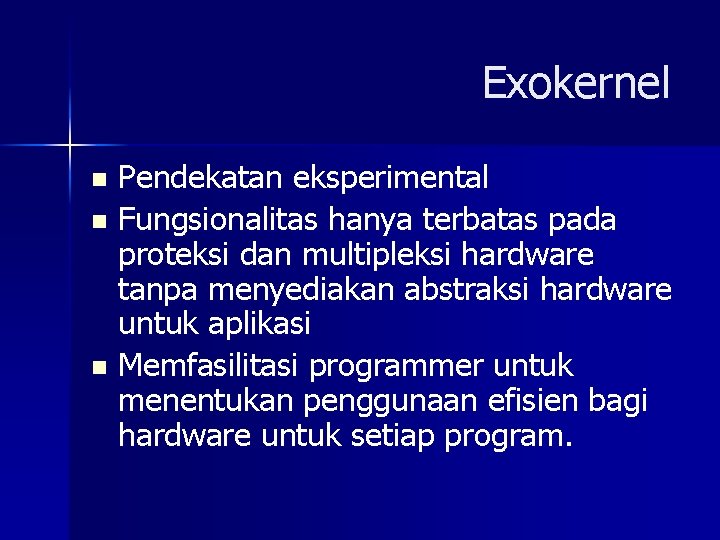 Exokernel

- Pendekatan eksperimental
- Fungsionalitas hanya terbatas pada proteksi dan multipleksi hardware tanpa menyediakan abstraksi hardware untuk aplikasi
- Memfasilitasi programmer untuk menentukan penggunaan efisien bagi hardware untuk setiap program.